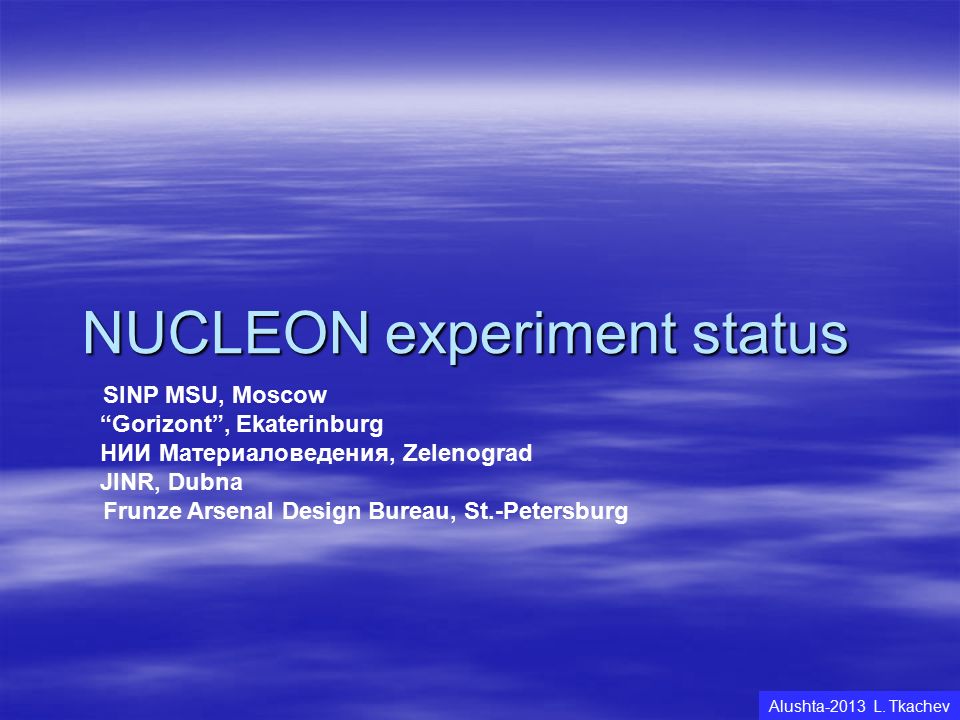 NUCLEON experiment status

SINP MSU, Moscow
“Gorizont”, Ekaterinburg
НИИ Материаловедения, Zelenograd
JINR, Dubna
Frunze Arsenal Design Bureau, St.-Petersburg

Alushta-2013 L. Tkachev